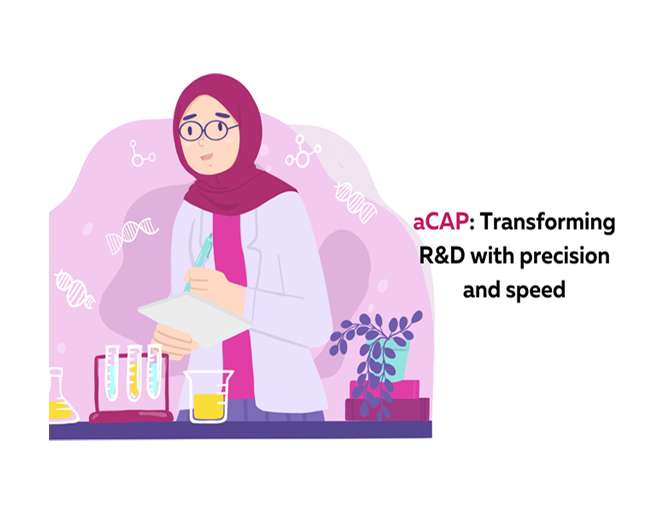 aCAP: Transforming R&D with precision and speed